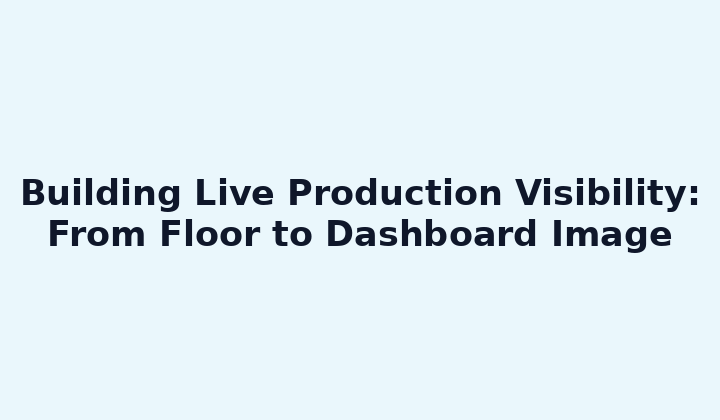 Building Live Production Visibility: From Floor to Dashboard Image